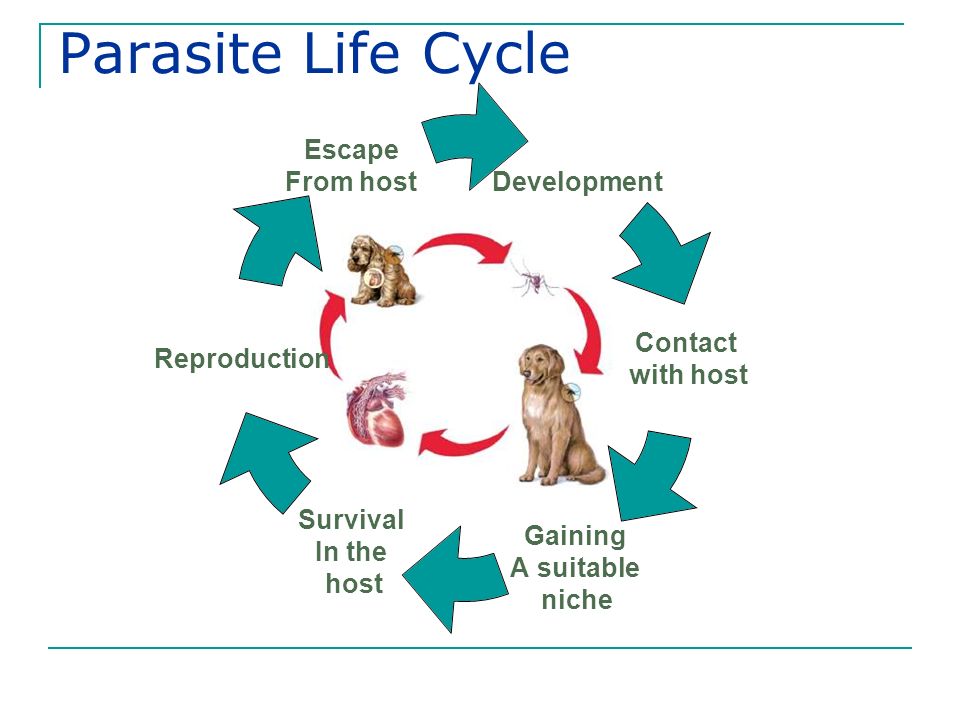 Parasite Life Cycle

Escape From host

Development

Contact with host

Gaining A suitable niche

Survival In the host

Reproduction